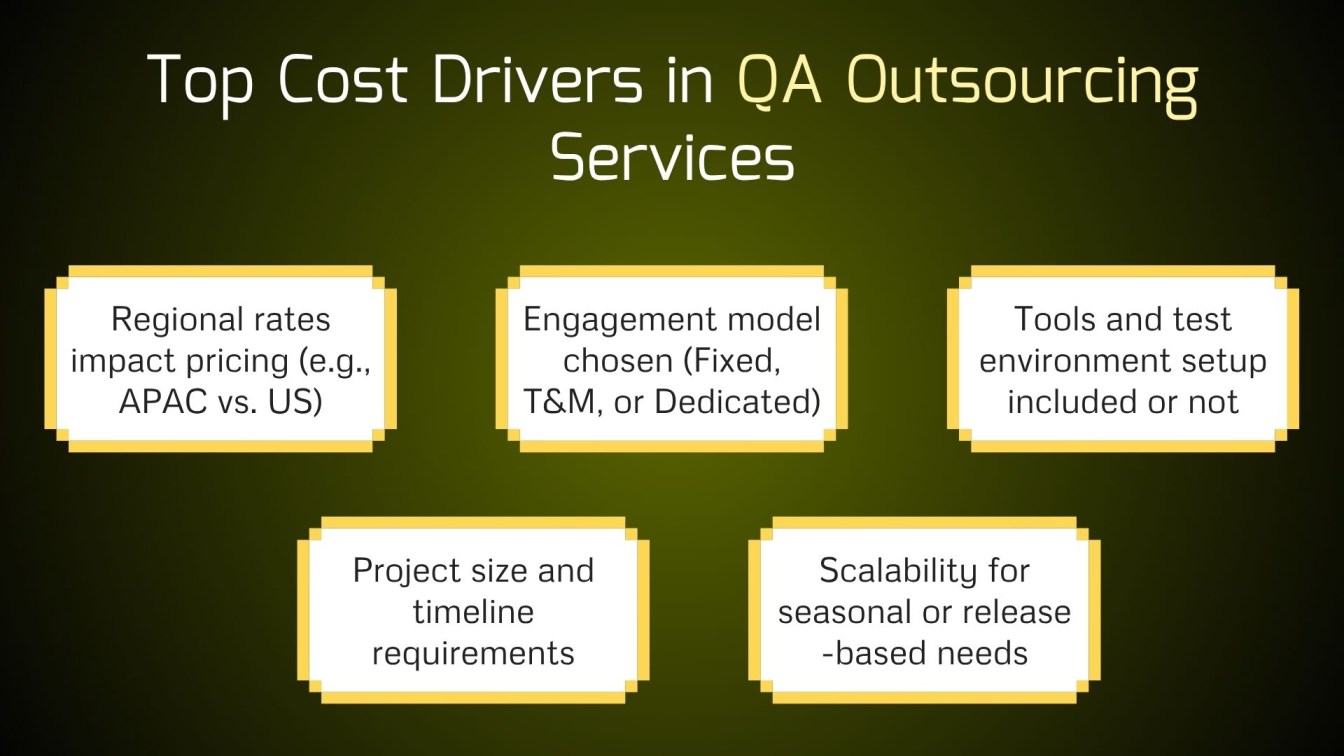 Top Cost Drivers in QA Outsourcing Services

Regional rates impact pricing (e.g., APAC vs. US)

Engagement model chosen (Fixed, T&M, or Dedicated)

Tools and test environment setup included or not

Project size and timeline requirements

Scalability for seasonal or release -based needs